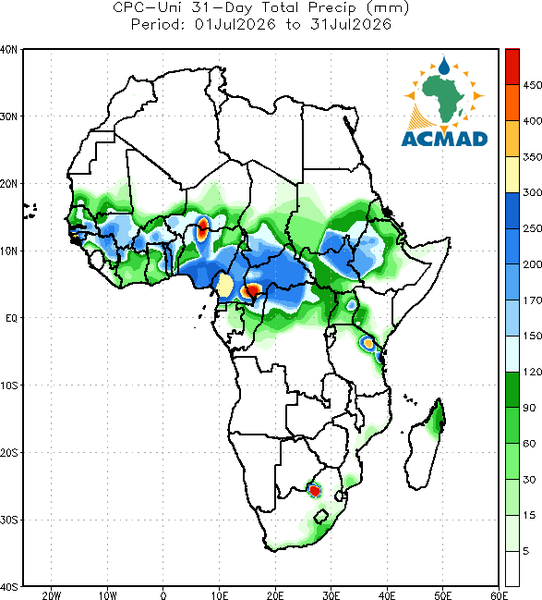 CPC-Uni 31-Day Total Precip (mm)
Period: 01Jul2026 to 31Jul2026

ACMAD

40N
30N
20N
10N
EQ
10S
20S
30S
40S

20W
10W
0
10E
20E
30E
40E
50E
60E

450
400
350
300
250
200
170
150
120
90
60
30
15
5